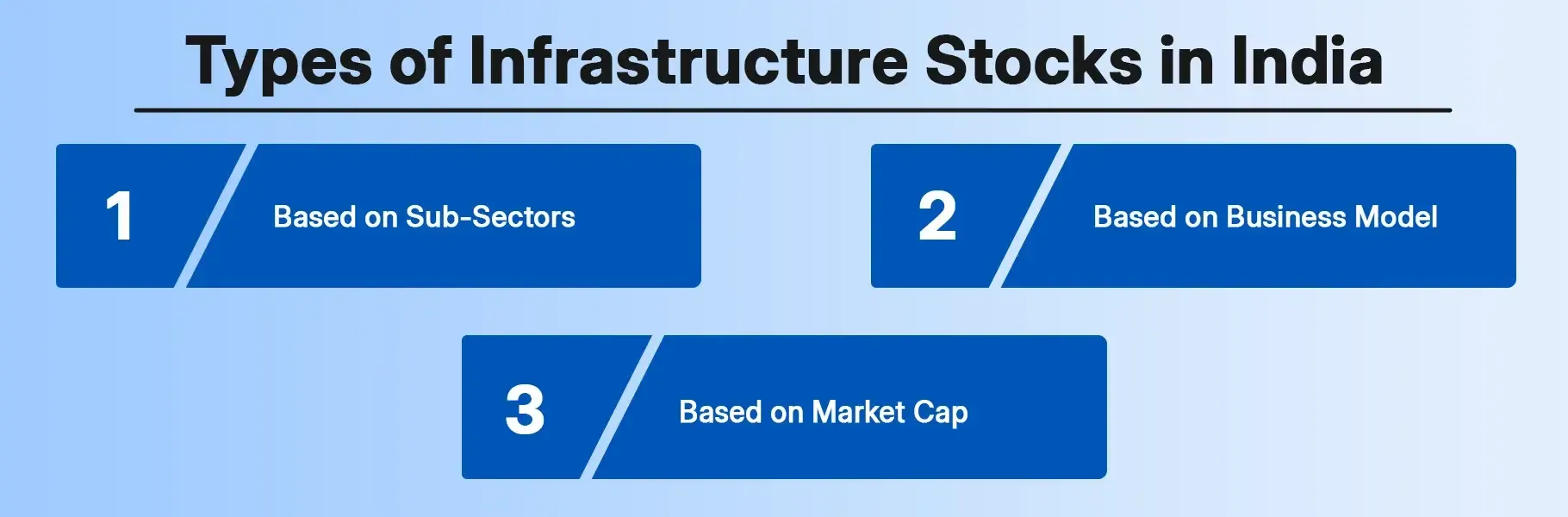 Types of Infrastructure Stocks in India

1 Based on Sub-Sectors

2 Based on Business Model

3 Based on Market Cap